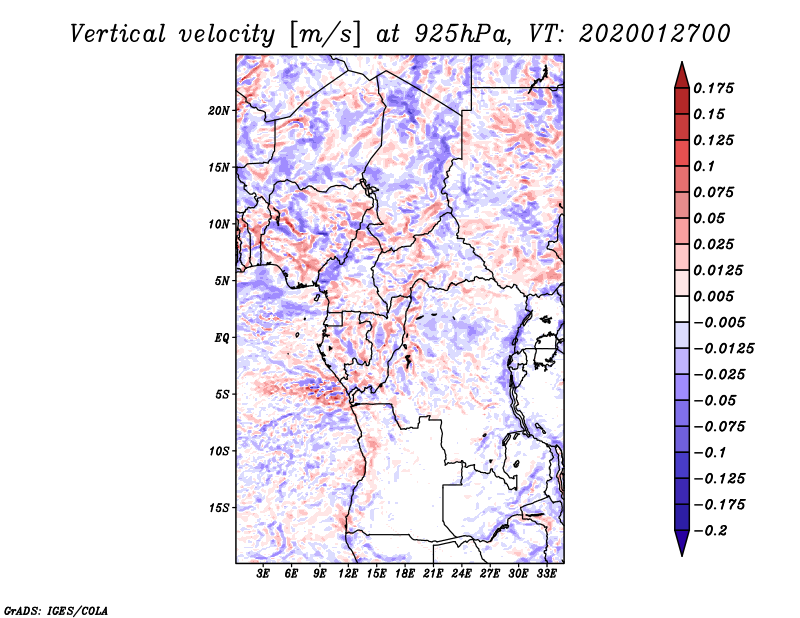 Vertical velocity [m/s] at 925hPa, VT: 2020012700

20N
15N
10N
5N
EQ
5S
10S
15S

3E 6E 9E 12E 15E 18E 21E 24E 27E 30E 33E

0.175
0.15
0.125
0.1
0.075
0.05
0.025
0.0125
0.005
−0.005
−0.0125
−0.025
−0.05
−0.075
−0.1
−0.125
−0.175
−0.2

GrADS: IGES/COLA